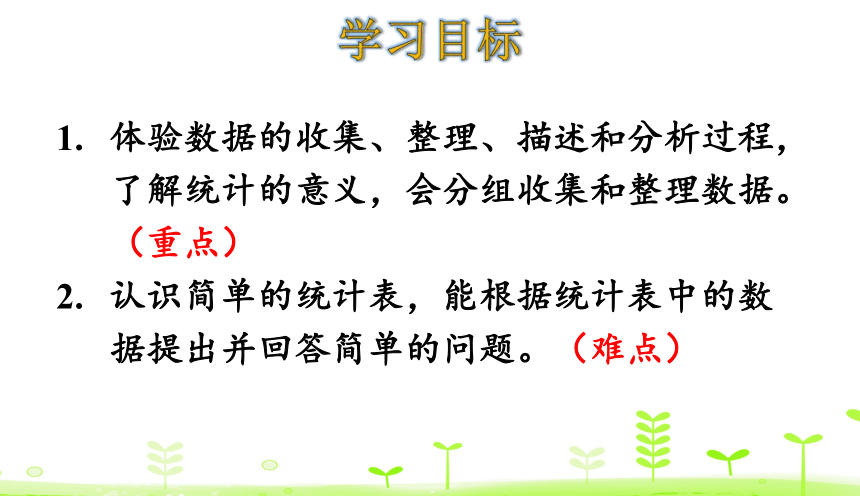 学习目标

1. 体验数据的收集、整理、描述和分析过程，了解统计的意义，会分组收集和整理数据。（重点）

2. 认识简单的统计表，能根据统计表中的数据提出并回答简单的问题。（难点）